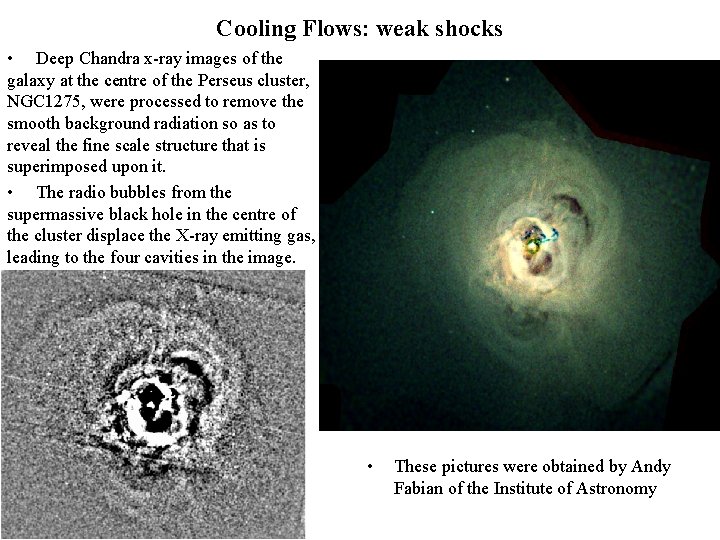 Cooling Flows: weak shocks

• Deep Chandra x-ray images of the galaxy at the centre of the Perseus cluster, NGC1275, were processed to remove the smooth background radiation so as to reveal the fine scale structure that is superimposed upon it.

• The radio bubbles from the supermassive black hole in the centre of the cluster displace the X-ray emitting gas, leading to the four cavities in the image.

• These pictures were obtained by Andy Fabian of the Institute of Astronomy